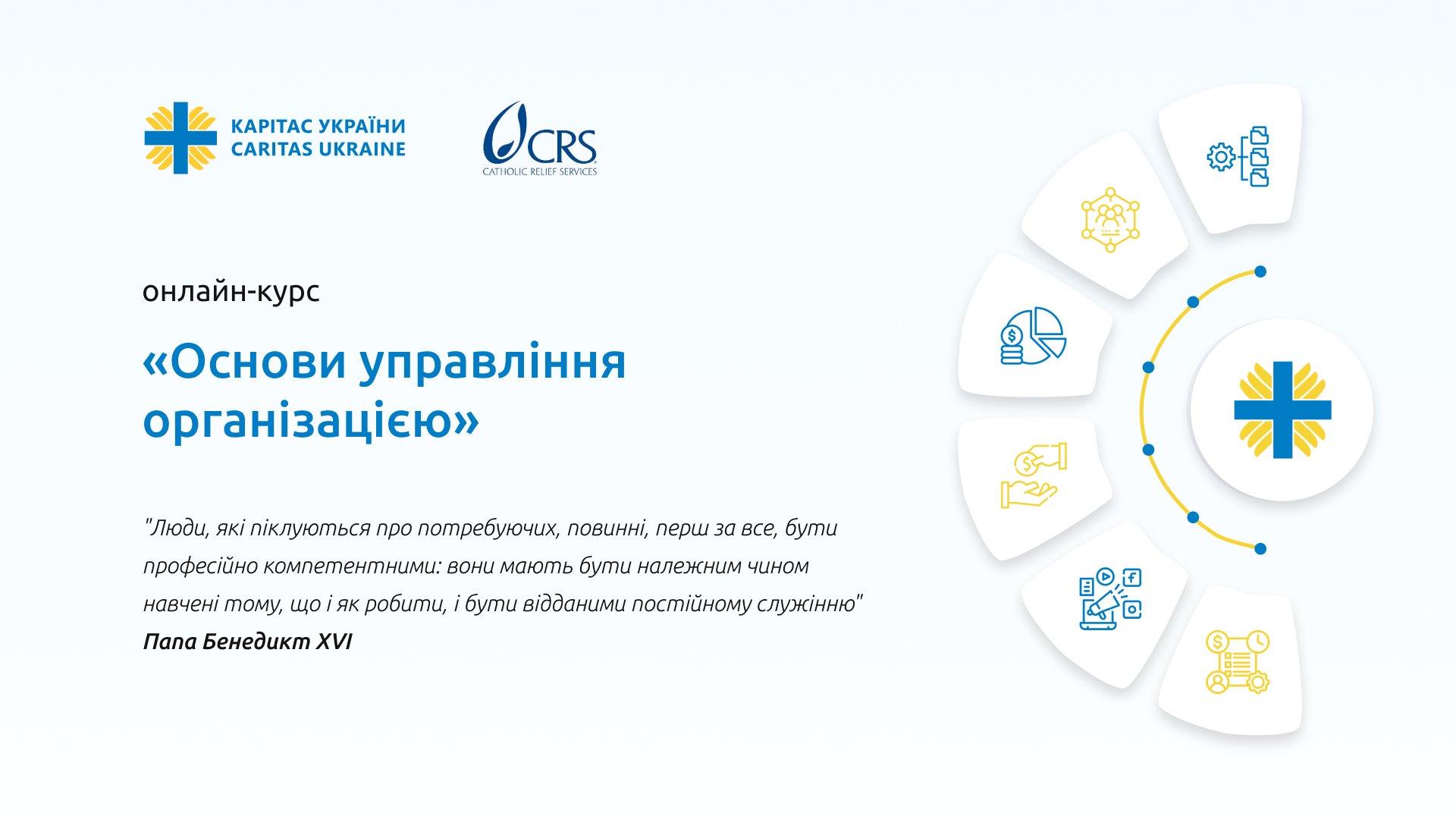 КАРІТАС УКРАЇНИ
CARITAS UKRAINE

CRS
CATHOLIC RELIEF SERVICES

онлайн-курс

«Основи управління організацією»

"Люди, які піклуються про потребуючих, повинні, перш за все, бути професійно компетентними: вони мають бути належним чином навчені тому, що і як робити, і бути відданими постійному служінню"
Папа Бенедикт XVI